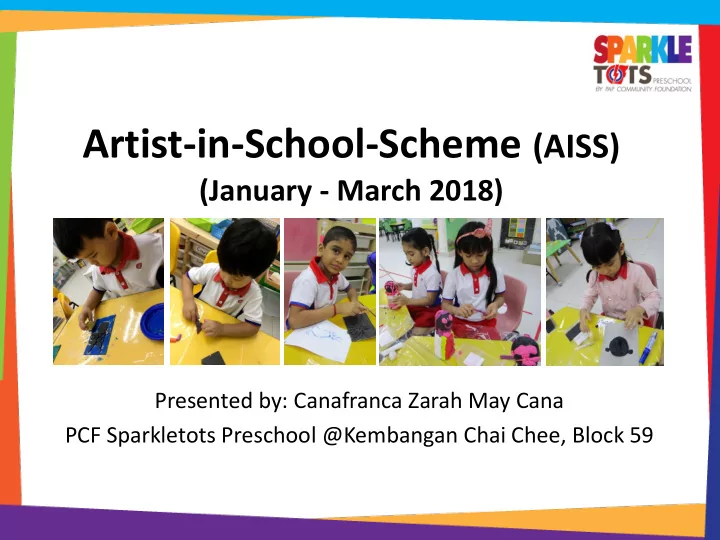 SPARKLE TOTS PRESCHOOL BY PAP COMMUNITY FOUNDATION

Artist-in-School-Scheme (AISS)
(January - March 2018)

Presented by: Canafranca Zarah May Cana
PCF Sparkletots Preschool @Kembangan Chai Chee, Block 59